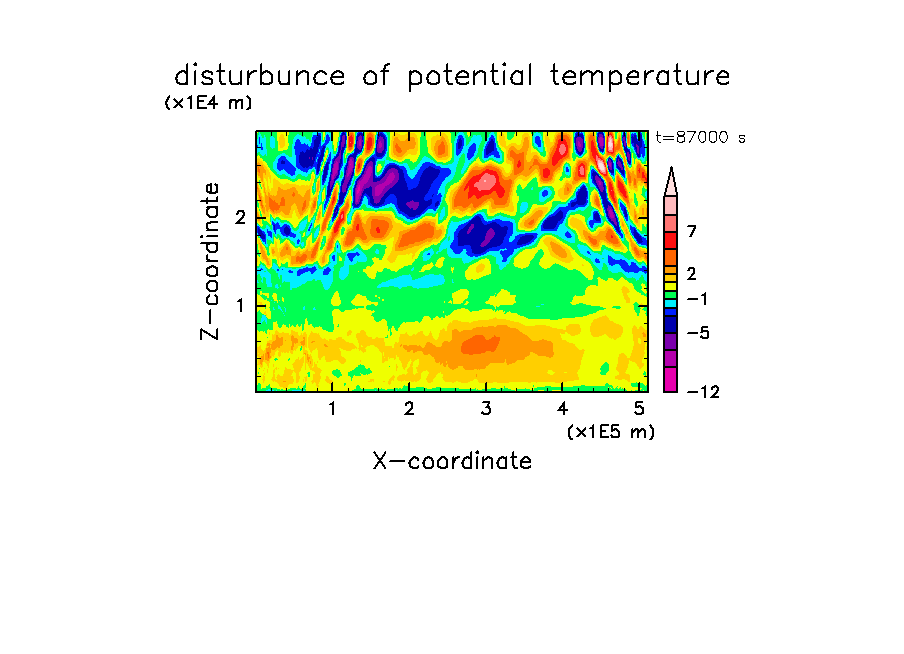 disturbunce of potential temperature
(x1E4 m)
t=87000 s
Z-coordinate
2
1
7
2
−1
−5
−12
1
2
3
4
5
(x1E5 m)
X-coordinate